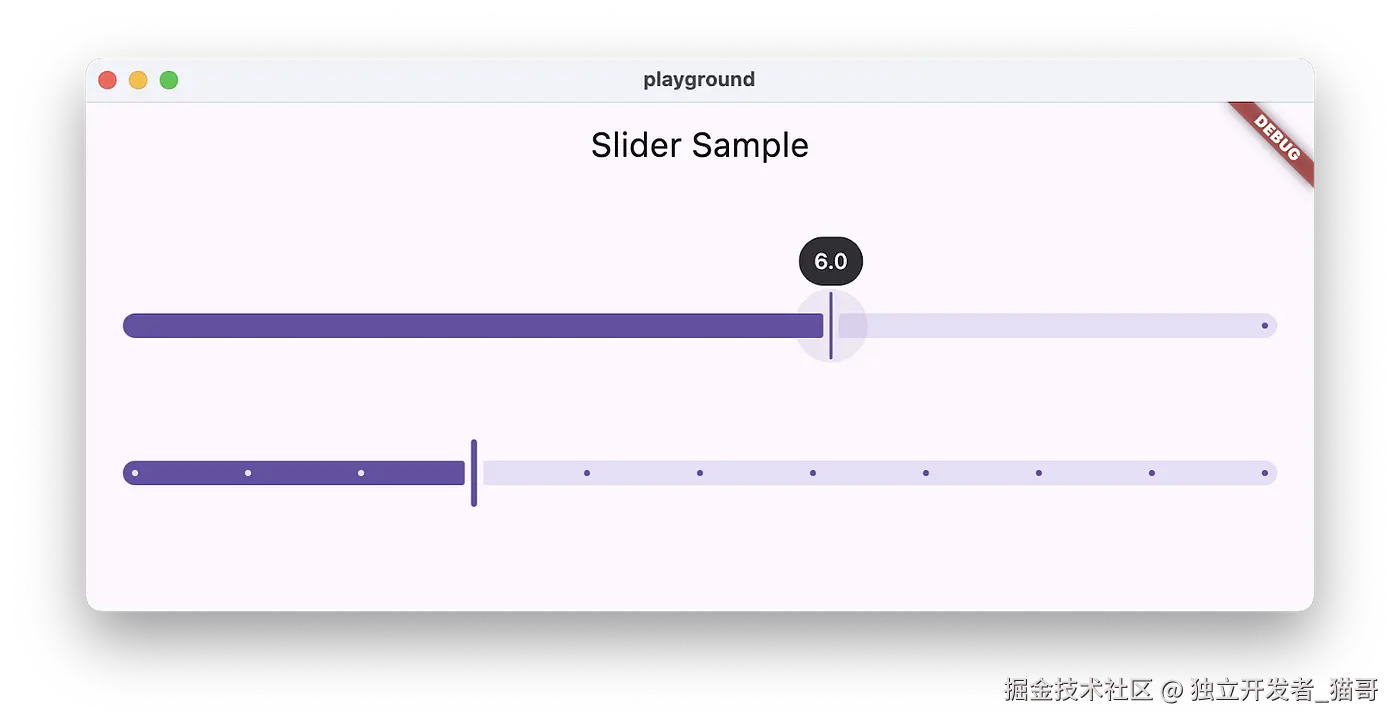 playground

DEBUG

Slider Sample

6.0

掘金技术社区 @ 独立开发者_猫哥